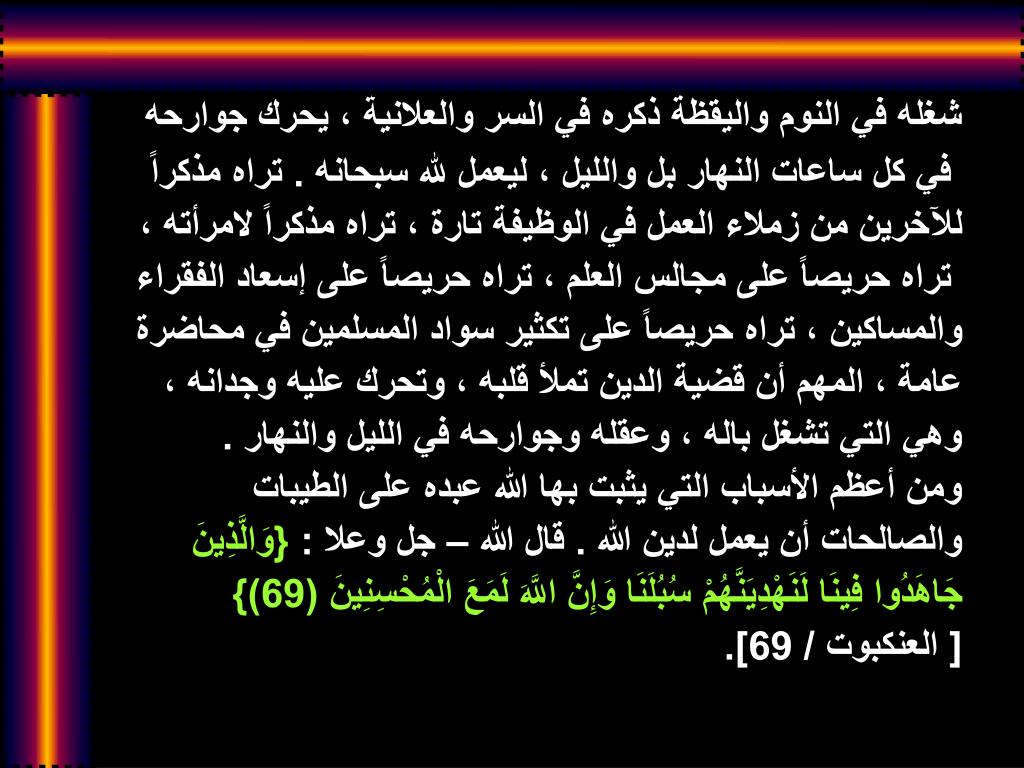 شغله في النوم واليقظة ذكره في السر والعلانية ، يحرك جوارحه في كل ساعات النهار بل والليل ، ليعمل لله سبحانه . تراه مذكراً للآخرين من زملاء العمل في الوظيفة تارة ، تراه مذكراً لامرأته ، تراه حريصاً على مجالس العلم ، تراه حريصاً على إسعاد الفقراء والمساكين ، تراه حريصاً على تكثير سواد المسلمين في محاضرة عامة ، المهم أن قضية الدين تملأ قلبه ، وتحرك عليه وجدانه ، وهي التي تشغل باله ، وعقله وجوارحه في الليل والنهار .
ومن أعظم الأسباب التي يثبت بها الله عبده على الطيبات والصالحات أن يعمل لدين الله . قال الله – جل وعلا : {وَالَّذِينَ جَاهَدُوا فِينَا لَنَهْدِيَنَّهُمْ سُبُلَنَا وَإِنَّ اللَّهَ لَمَعَ الْمُحْسِنِينَ (69)} [ العنكبوت / 69].